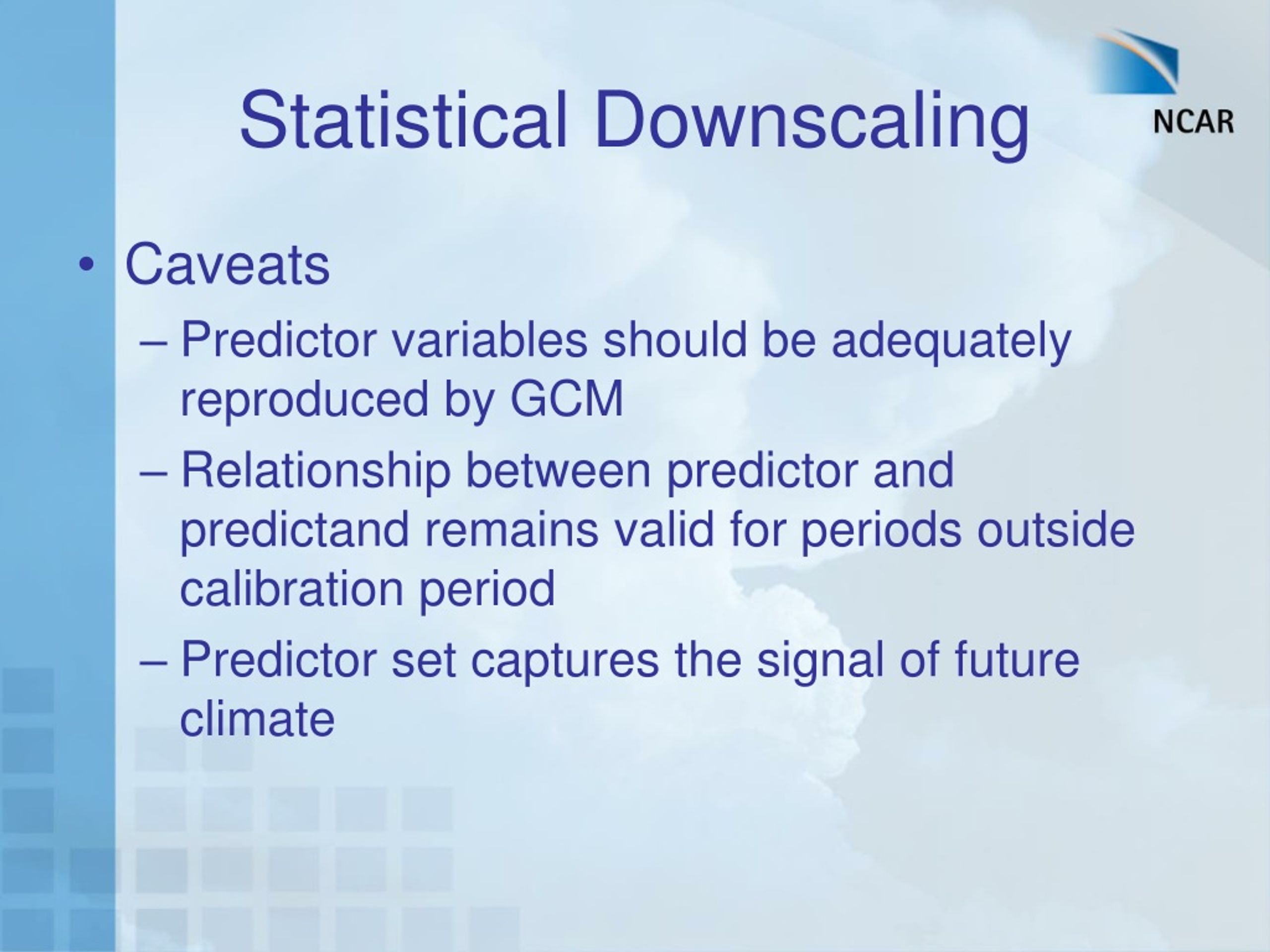 Statistical Downscaling

NCAR

• Caveats
– Predictor variables should be adequately reproduced by GCM
– Relationship between predictor and predictand remains valid for periods outside calibration period
– Predictor set captures the signal of future climate